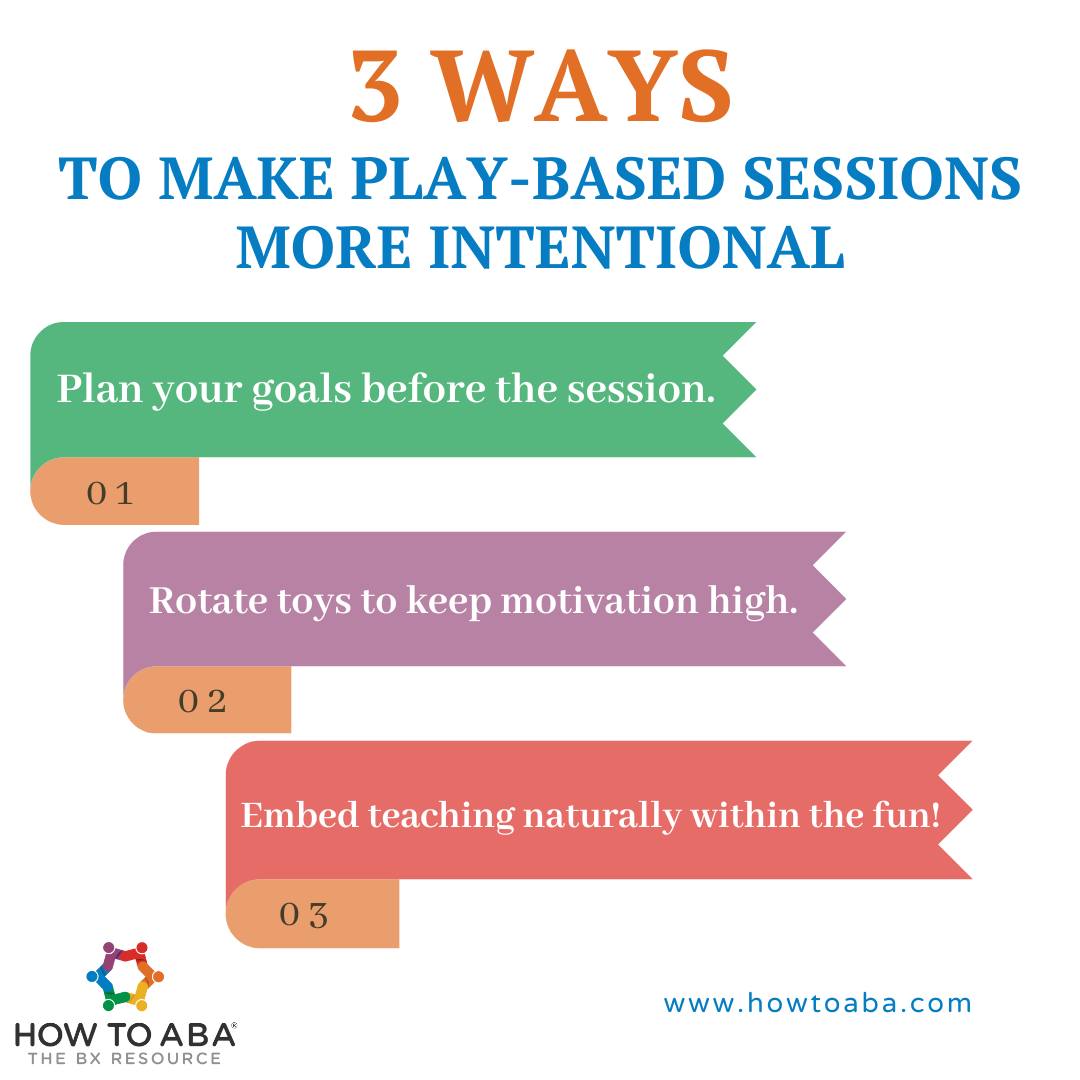 3 WAYS
TO MAKE PLAY-BASED SESSIONS MORE INTENTIONAL

Plan your goals before the session.
01

Rotate toys to keep motivation high.
02

Embed teaching naturally within the fun!
03

HOW TO ABA®
THE BX RESOURCE

www.howtoaba.com